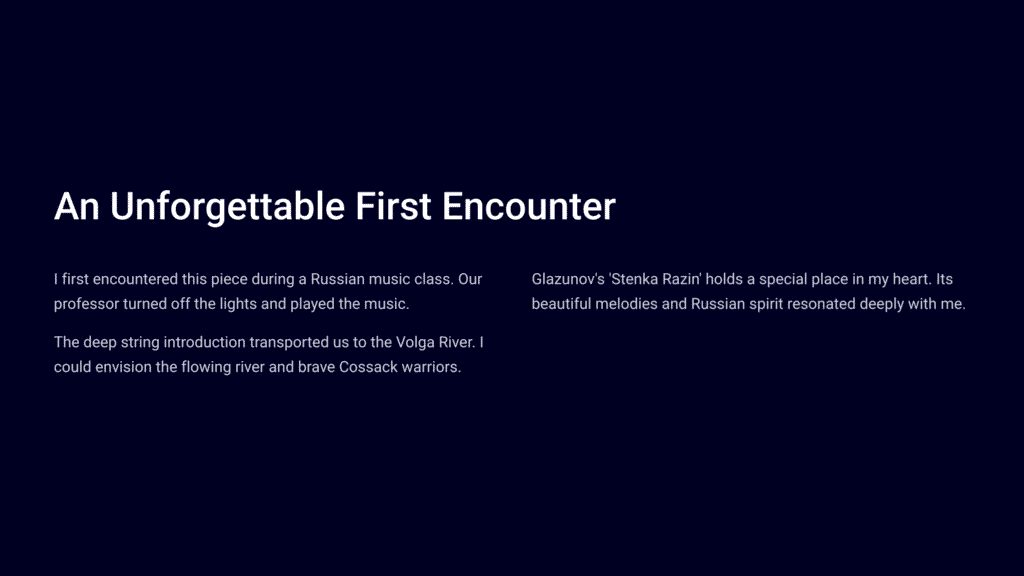 An Unforgettable First Encounter

I first encountered this piece during a Russian music class. Our professor turned off the lights and played the music.

The deep string introduction transported us to the Volga River. I could envision the flowing river and brave Cossack warriors.

Glazunov's 'Stenka Razin' holds a special place in my heart. Its beautiful melodies and Russian spirit resonated deeply with me.